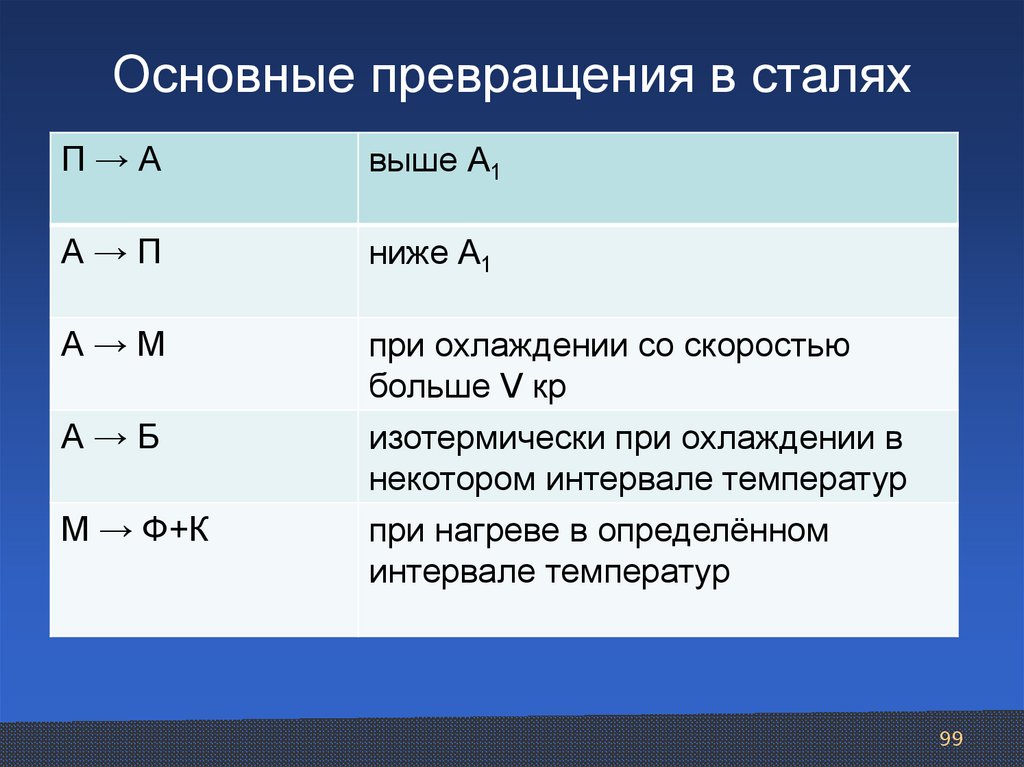 Основные превращения в сталях

| П → А | выше $A_1$ |
|---|---|
| А → П | ниже $A_1$ |
| А → М | при охлаждении со скоростью больше V кр |
| А → Б | изотермически при охлаждении в некотором интервале температур |
| М → Ф+К | при нагреве в определённом интервале температур |

99